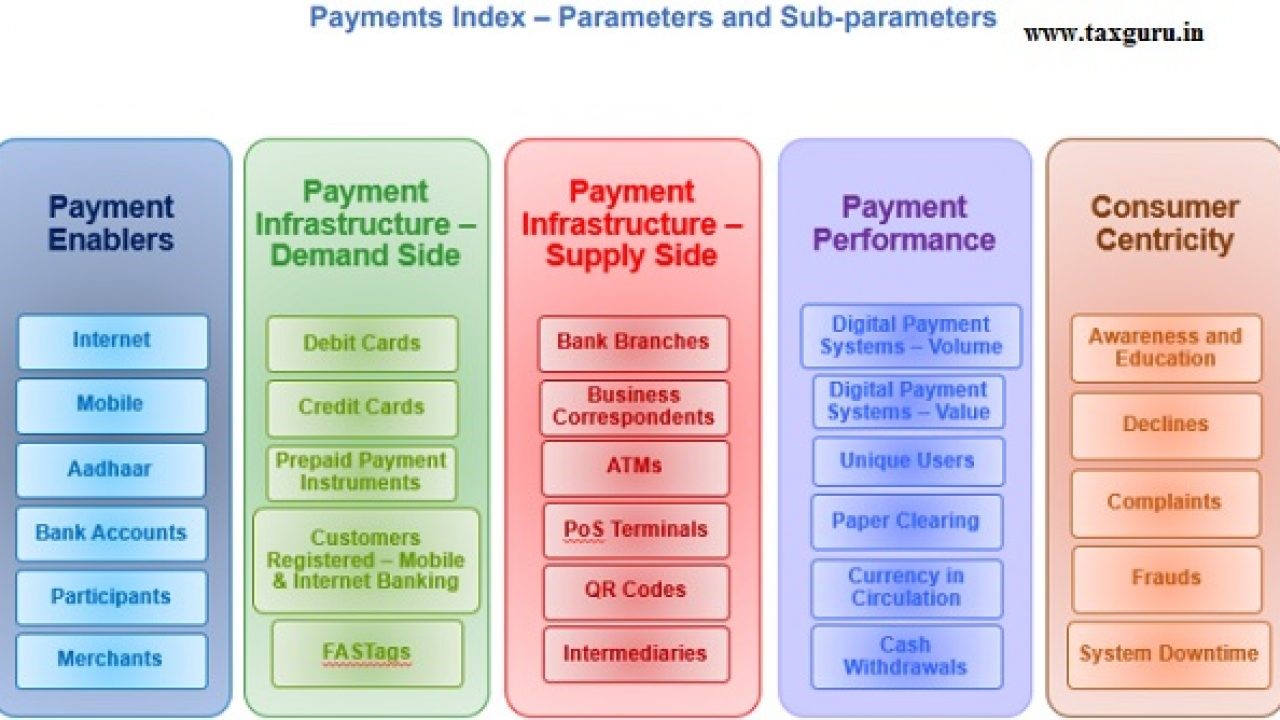 Payments Index – Parameters and Sub-parameters

www.taxguru.in

Payment Enablers

Internet

Mobile

Aadhaar

Bank Accounts

Participants

Merchants

Payment Infrastructure – Demand Side

Debit Cards

Credit Cards

Prepaid Payment Instruments

Customers Registered – Mobile & Internet Banking

FASTags

Payment Infrastructure – Supply Side

Bank Branches

Business Correspondents

ATMs

PoS Terminals

QR Codes

Intermediaries

Payment Performance

Digital Payment Systems – Volume

Digital Payment Systems – Value

Unique Users

Paper Clearing

Currency in Circulation

Cash Withdrawals

Consumer Centricity

Awareness and Education

Declines

Complaints

Frauds

System Downtime